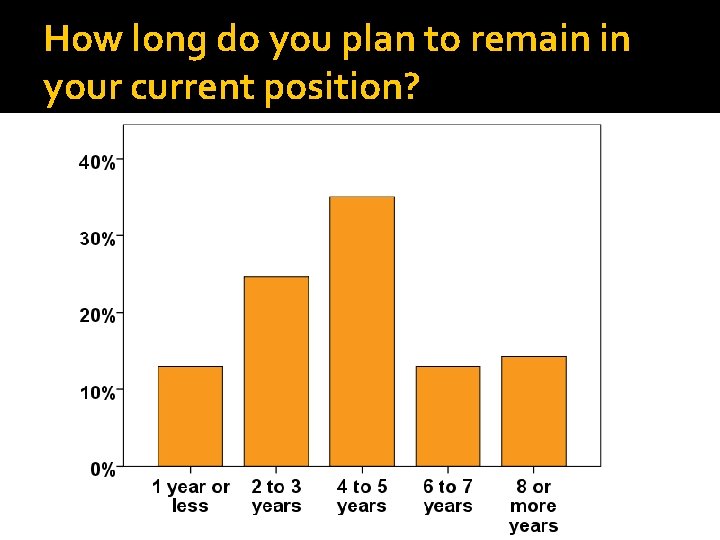 How long do you plan to remain in your current position?

40%
30%
20%
10%
0%

1 year or less
2 to 3 years
4 to 5 years
6 to 7 years
8 or more years